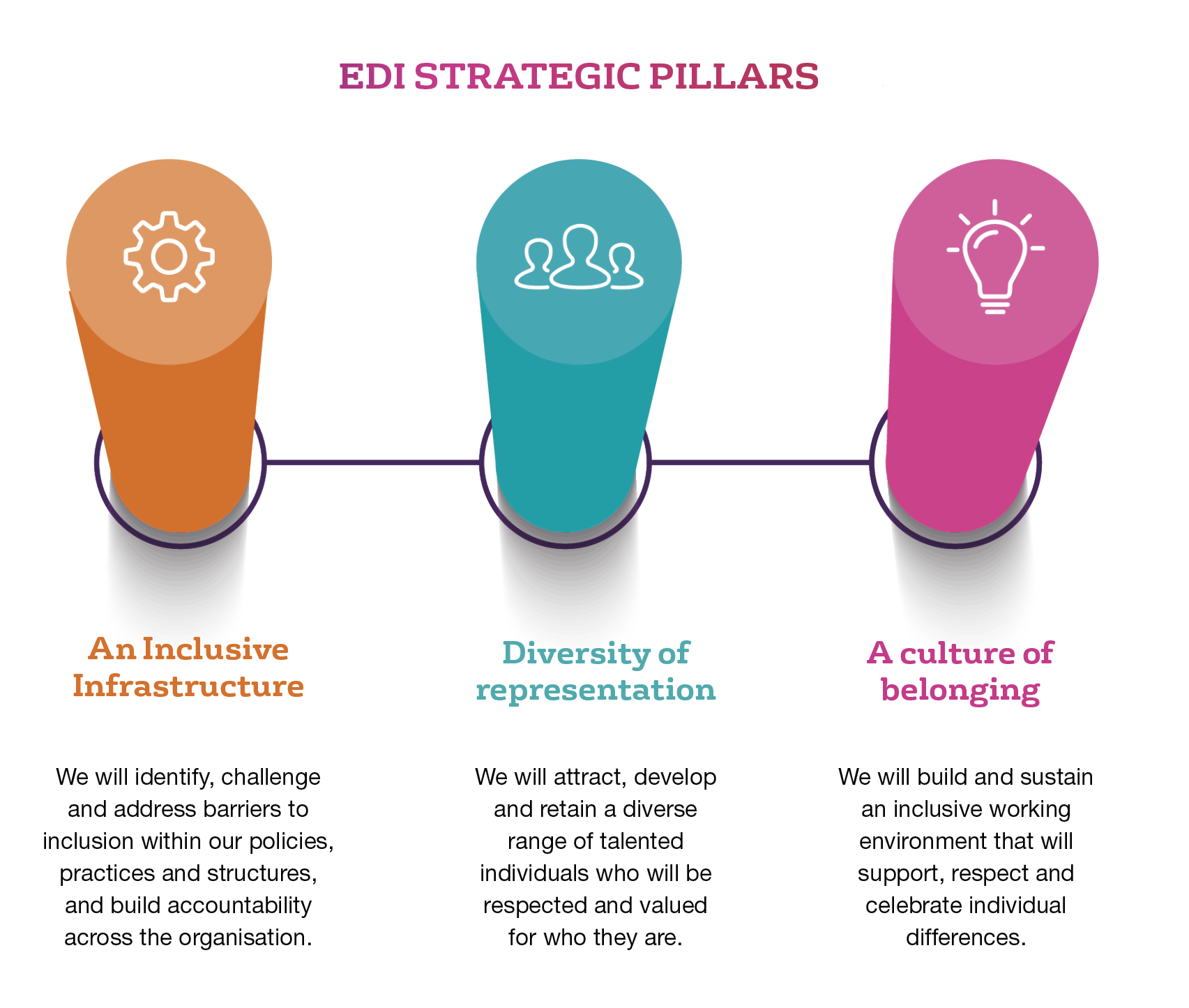 EDI STRATEGIC PILLARS

An Inclusive Infrastructure

We will identify, challenge and address barriers to inclusion within our policies, practices and structures, and build accountability across the organisation.

Diversity of representation

We will attract, develop and retain a diverse range of talented individuals who will be respected and valued for who they are.

A culture of belonging

We will build and sustain an inclusive working environment that will support, respect and celebrate individual differences.